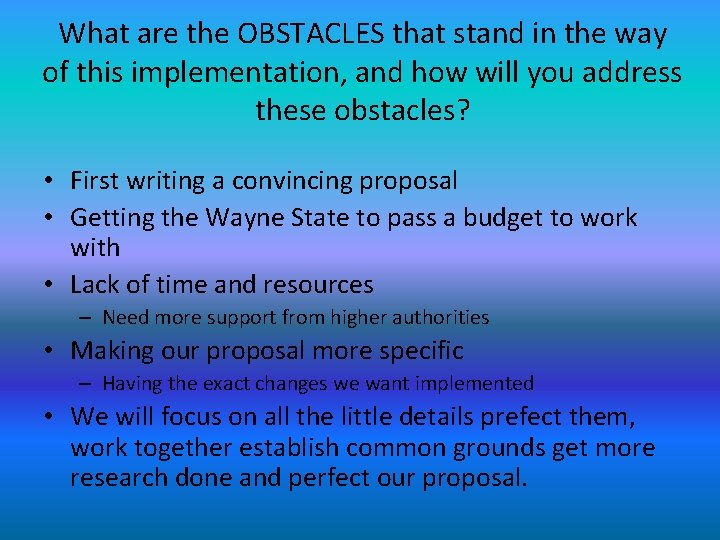 What are the OBSTACLES that stand in the way of this implementation, and how will you address these obstacles?

• First writing a convincing proposal
• Getting the Wayne State to pass a budget to work with
• Lack of time and resources
– Need more support from higher authorities
• Making our proposal more specific
– Having the exact changes we want implemented
• We will focus on all the little details prefect them, work together establish common grounds get more research done and perfect our proposal.